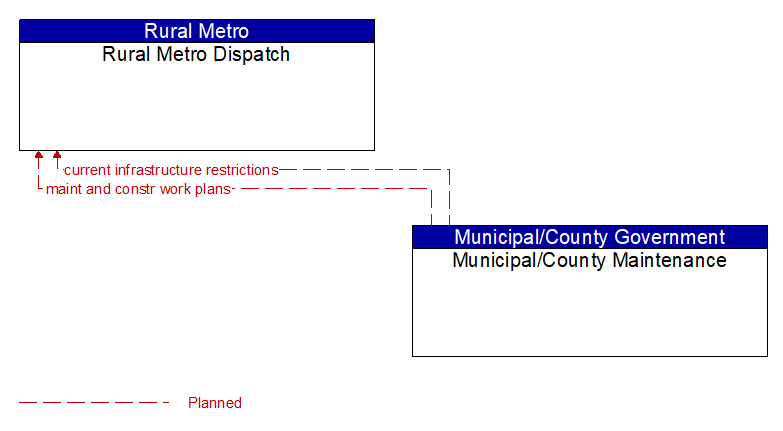 Rural Metro
Rural Metro Dispatch

current infrastructure restrictions
maint and constr work plans

Municipal/County Government
Municipal/County Maintenance

Planned